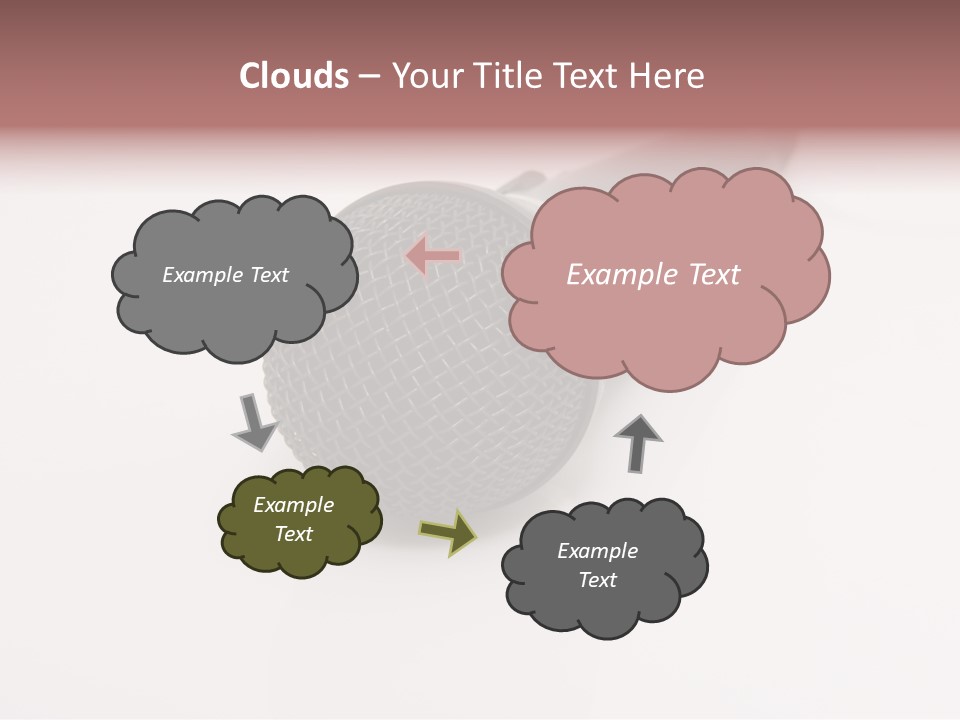 Clouds – Your Title Text Here

Example Text

Example Text

Example Text

Example Text